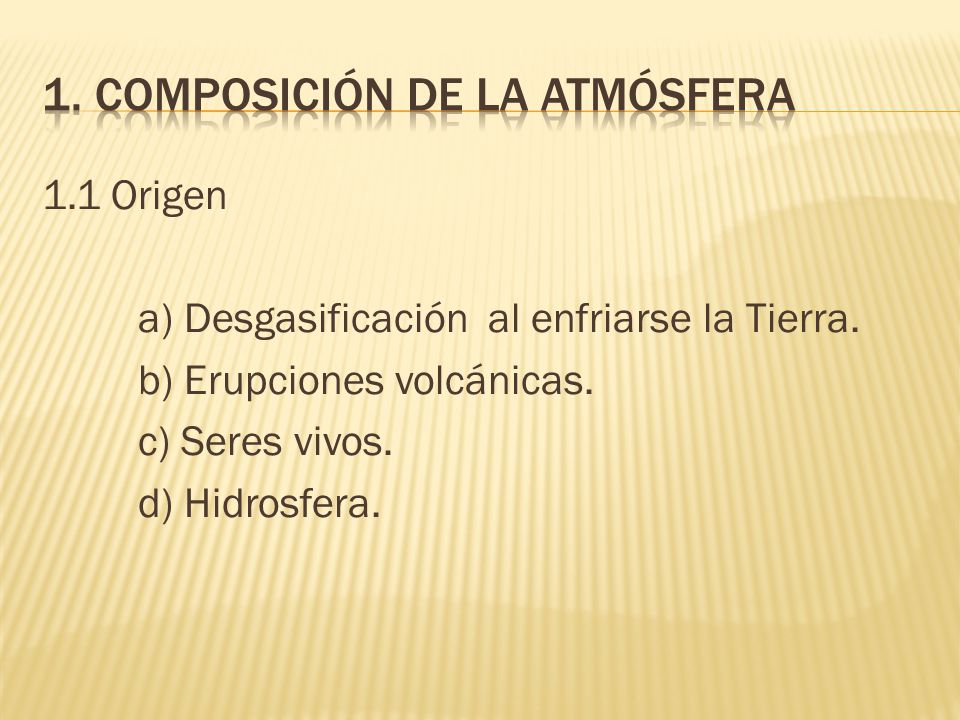 1. COMPOSICIÓN DE LA ATMÓSFERA

1.1 Origen

a) Desgasificación al enfriarse la Tierra.
b) Erupciones volcánicas.
c) Seres vivos.
d) Hidrosfera.